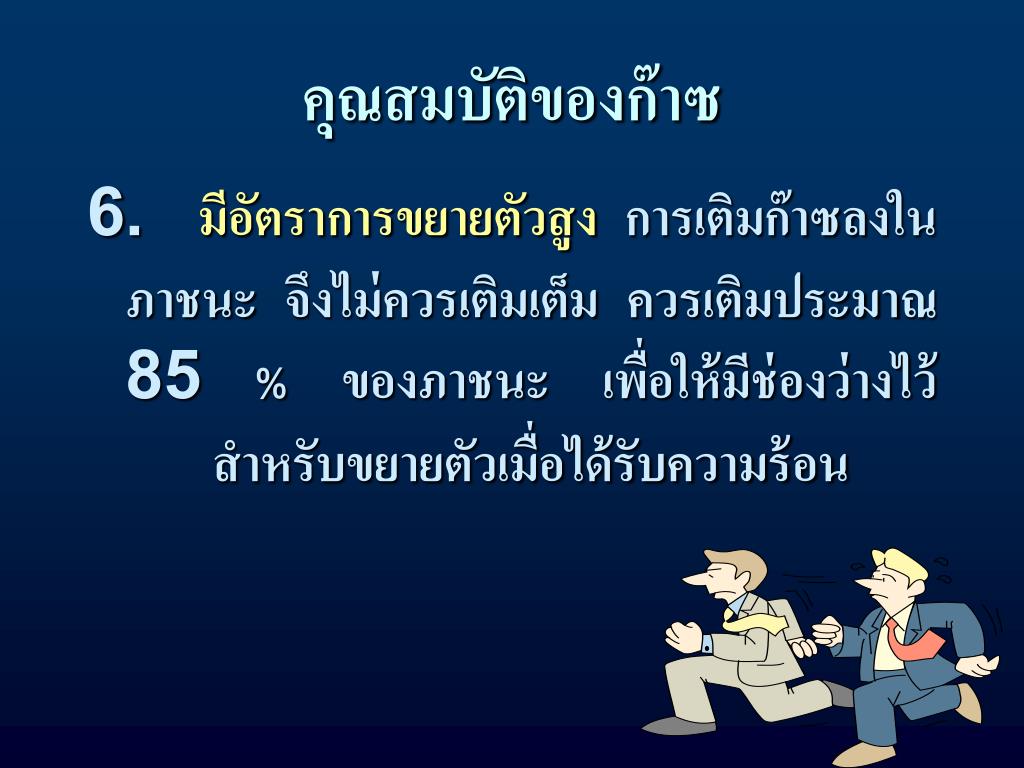 คุณสมบัติของก๊าซ

6. มีอัตราการขยายตัวสูง การเติมก๊าซลงในภาชนะ จึงไม่ควรเติมเต็ม ควรเติมประมาณ 85 % ของภาชนะ เพื่อให้มีช่องว่างไว้สำหรับขยายตัวเมื่อได้รับความร้อน